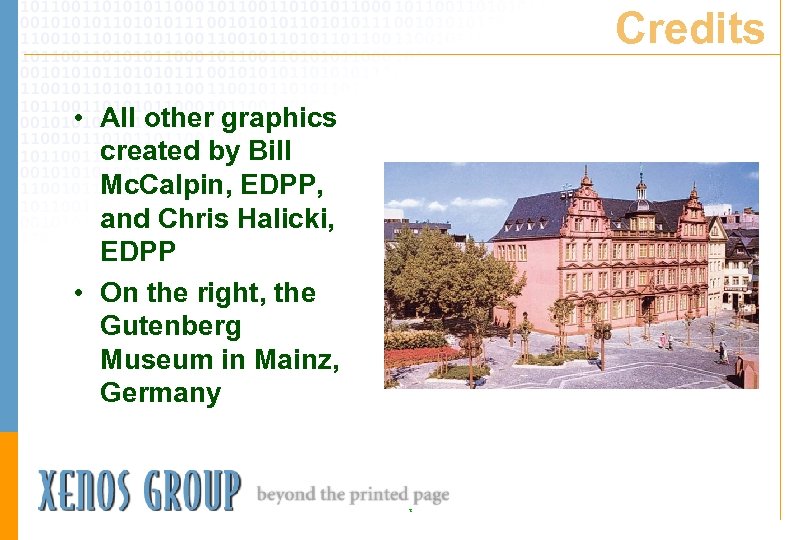 Credits

• All other graphics created by Bill McCalpin, EDPP, and Chris Halicki, EDPP

• On the right, the Gutenberg Museum in Mainz, Germany

XENOS GROUP beyond the printed page